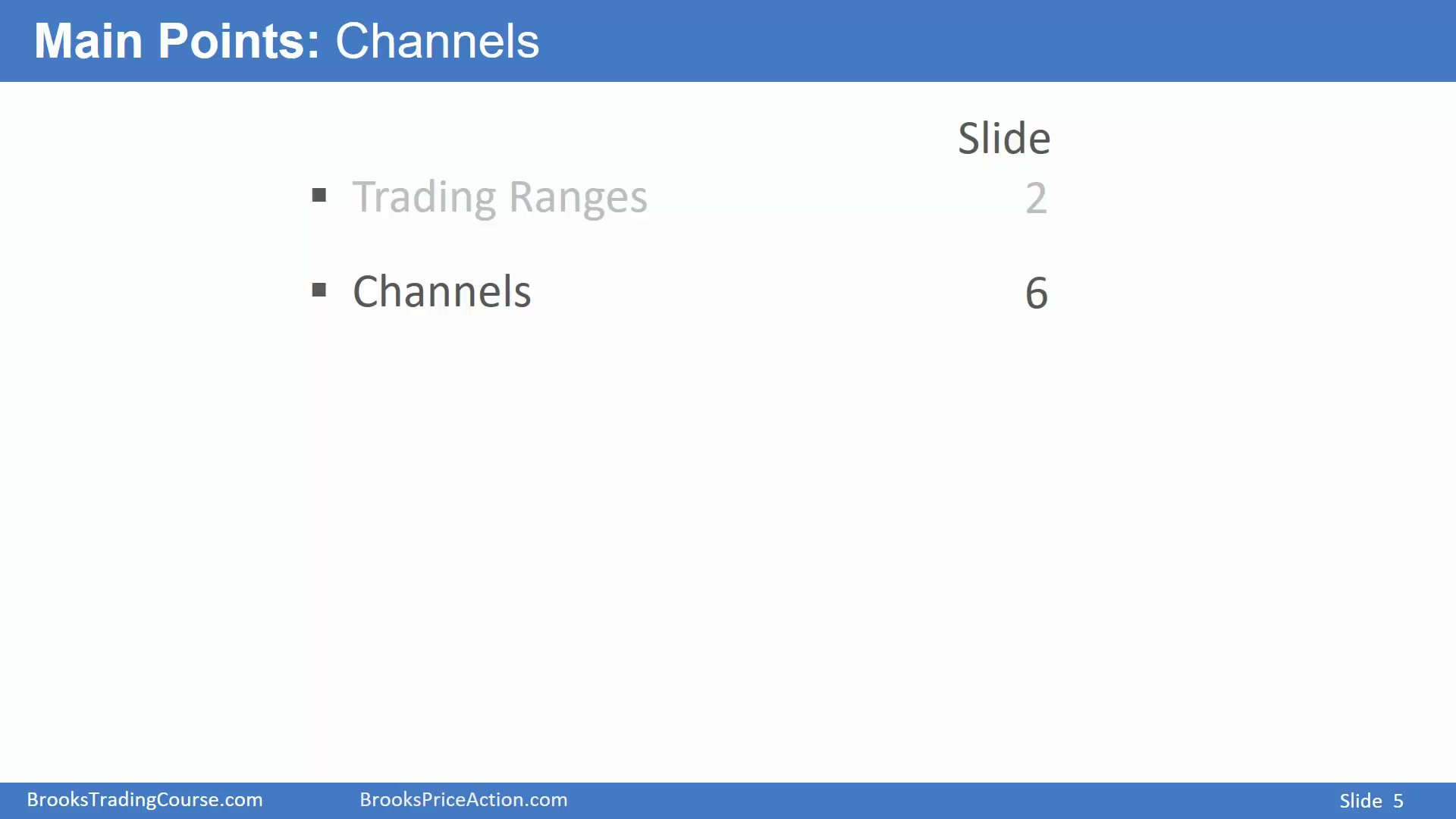 Main Points: Channels

Slide

▪ Trading Ranges 2

▪ Channels 6

BrooksTradingCourse.com BrooksPriceAction.com Slide 5